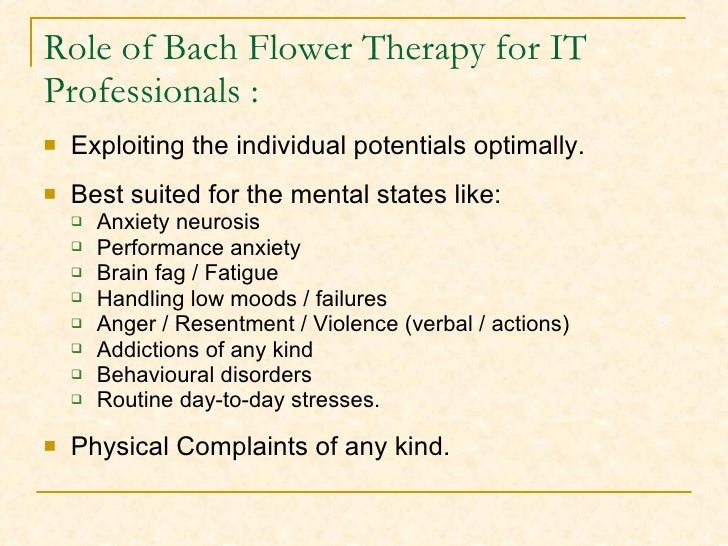 Role of Bach Flower Therapy for IT Professionals :

- Exploiting the individual potentials optimally.

- Best suited for the mental states like:
  - Anxiety neurosis
  - Performance anxiety
  - Brain fag / Fatigue
  - Handling low moods / failures
  - Anger / Resentment / Violence (verbal / actions)
  - Addictions of any kind
  - Behavioural disorders
  - Routine day-to-day stresses.

- Physical Complaints of any kind.